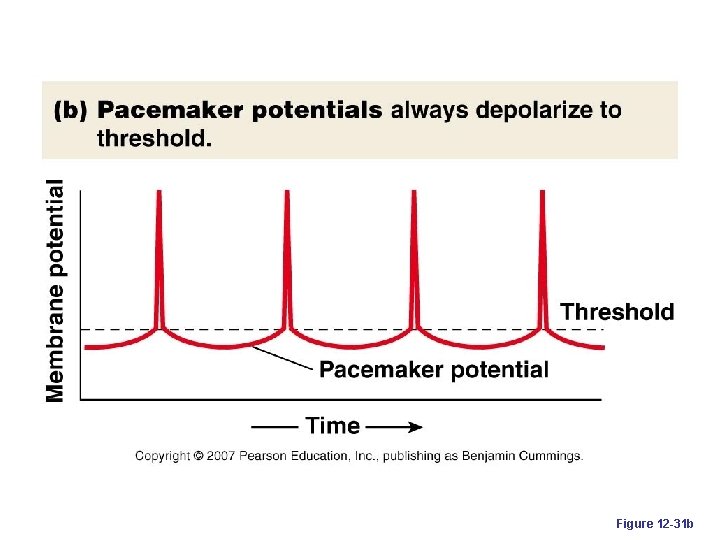 (b) Pacemaker potentials always depolarize to threshold.

Membrane potential

Threshold

Pacemaker potential

Time

Copyright © 2007 Pearson Education, Inc., publishing as Benjamin Cummings.

Figure 12-31b